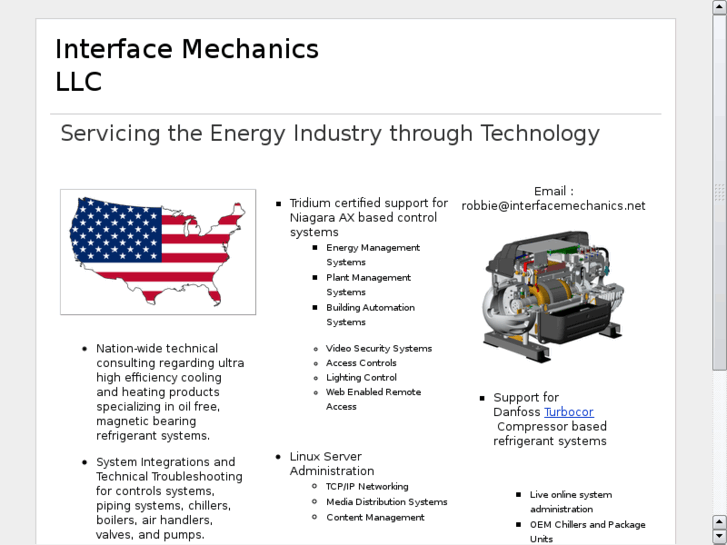 Interface Mechanics LLC

Servicing the Energy Industry through Technology

- Nation-wide technical consulting regarding ultra high efficiency cooling and heating products specializing in oil free, magnetic bearing refrigerant systems.
- System Integrations and Technical Troubleshooting for controls systems, piping systems, chillers, boilers, air handlers, valves, and pumps.

- Tridium certified support for Niagara AX based control systems
  - Energy Management Systems
  - Plant Management Systems
  - Building Automation Systems
  - Video Security Systems
  - Access Controls
  - Lighting Control
  - Web Enabled Remote Access
- Linux Server Administration
  - TCP/IP Networking
  - Media Distribution Systems
  - Content Management

Email : robbie@interfacemechanics.net

- Support for Danfoss Turbocor Compressor based refrigerant systems
  - Live online system administration
  - OEM Chillers and Package Units